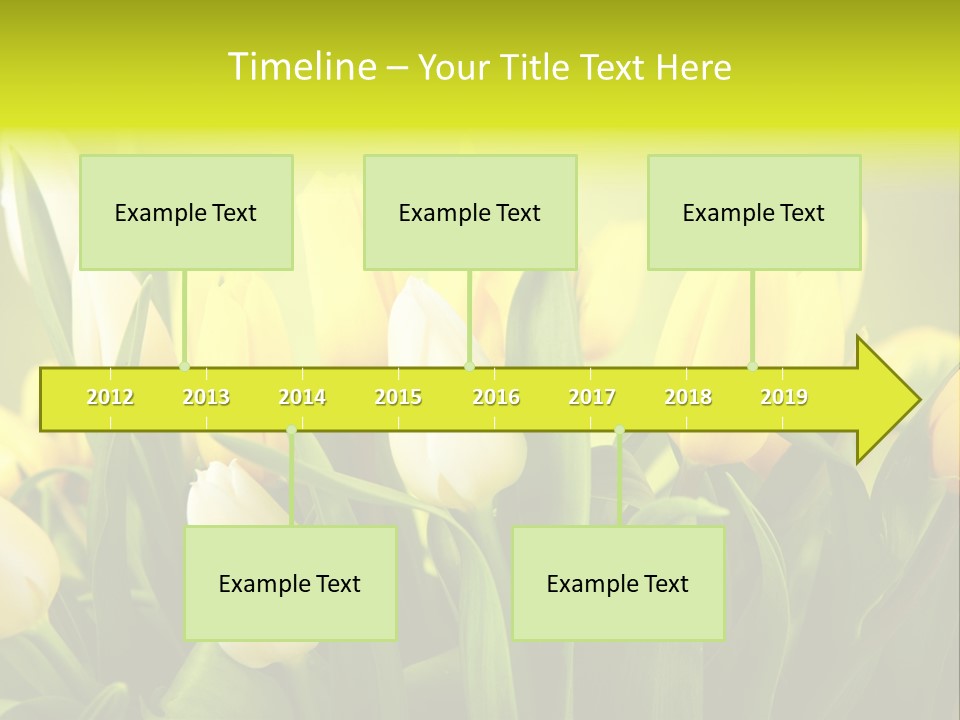 Timeline – Your Title Text Here

Example Text

Example Text

Example Text

2012 2013 2014 2015 2016 2017 2018 2019

Example Text

Example Text